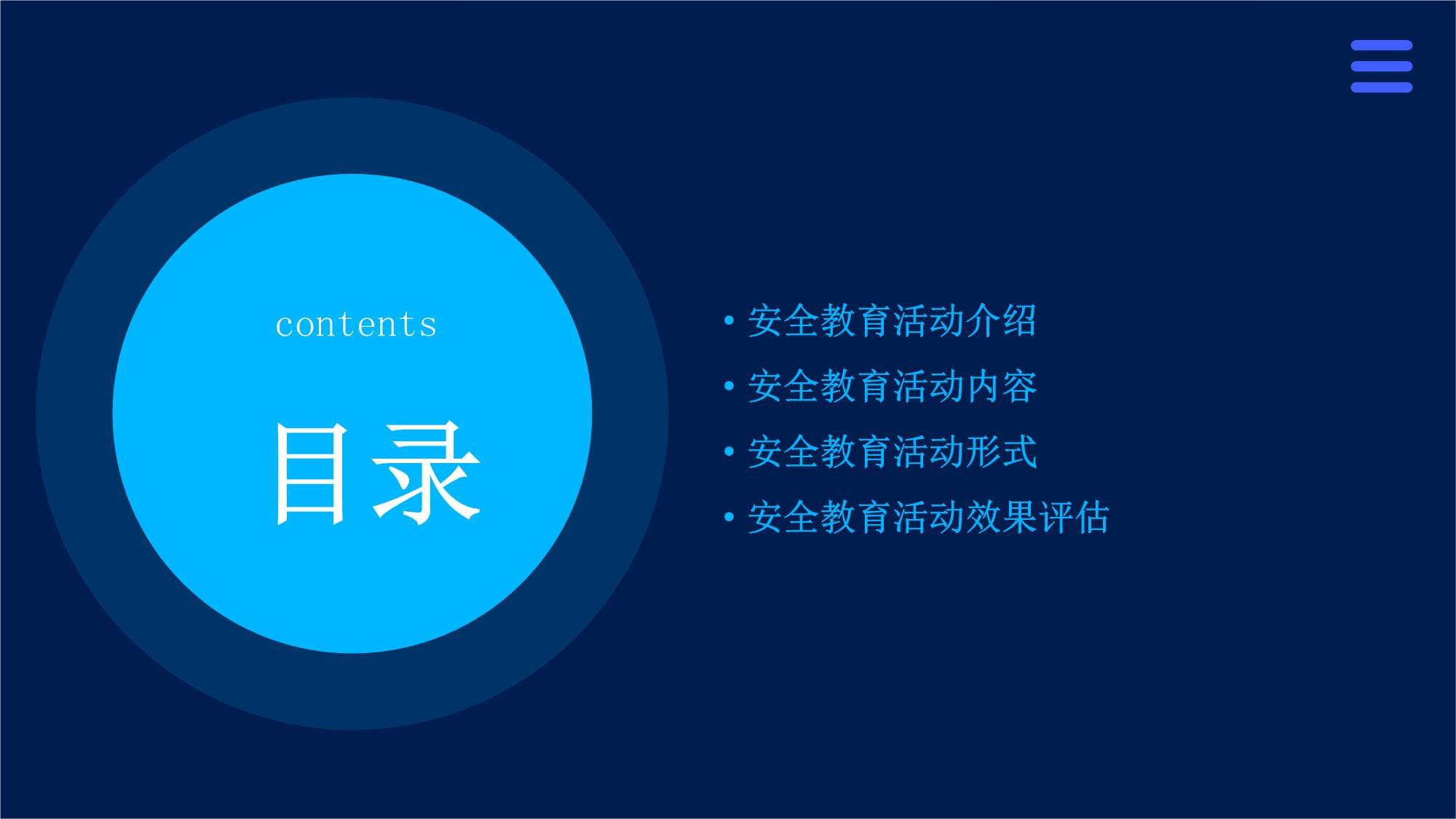 contents

目录

• 安全教育活动介绍
• 安全教育活动内容
• 安全教育活动形式
• 安全教育活动效果评估